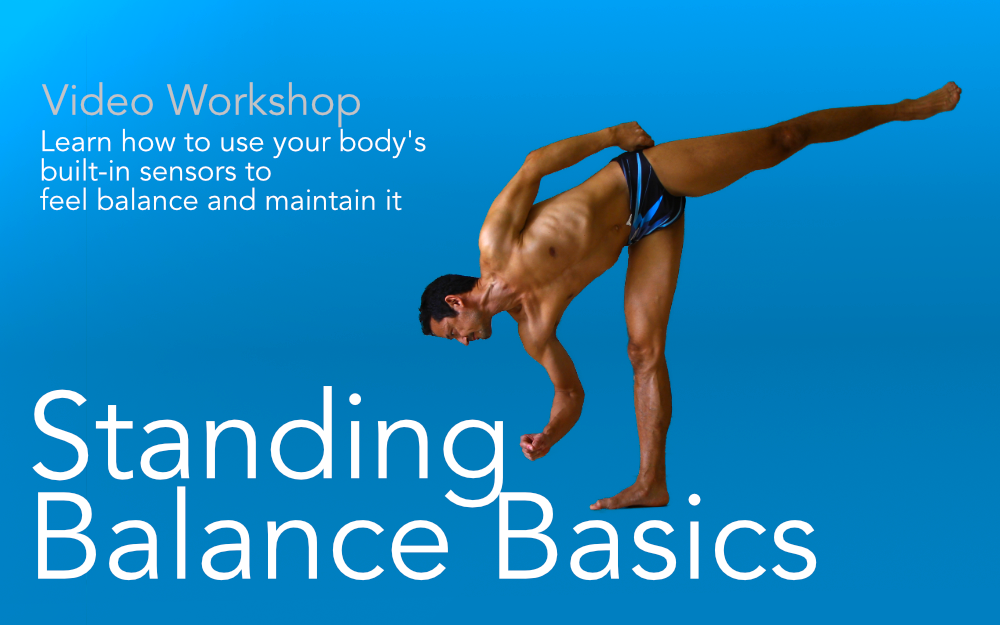 Video Workshop
Learn how to use your body's built-in sensors to feel balance and maintain it

Standing Balance Basics